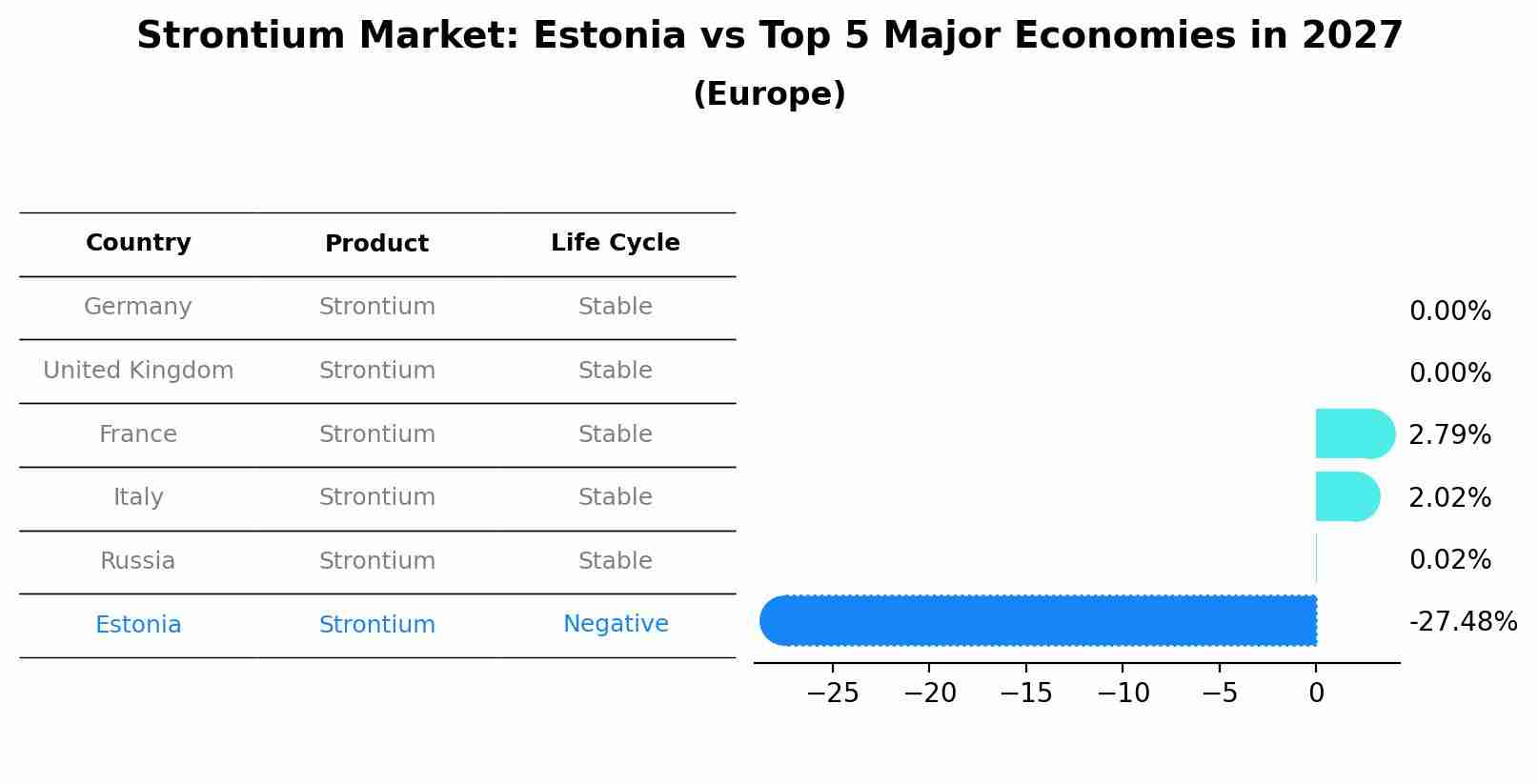 Strontium Market: Estonia vs Top 5 Major Economies in 2027
(Europe)

| Country | Product | Life Cycle |
|---|---|---|
| Germany | Strontium | Stable |
| United Kingdom | Strontium | Stable |
| France | Strontium | Stable |
| Italy | Strontium | Stable |
| Russia | Strontium | Stable |
| Estonia | Strontium | Negative |

0.00%
0.00%
2.79%
2.02%
0.02%
-27.48%

−25 −20 −15 −10 −5 0